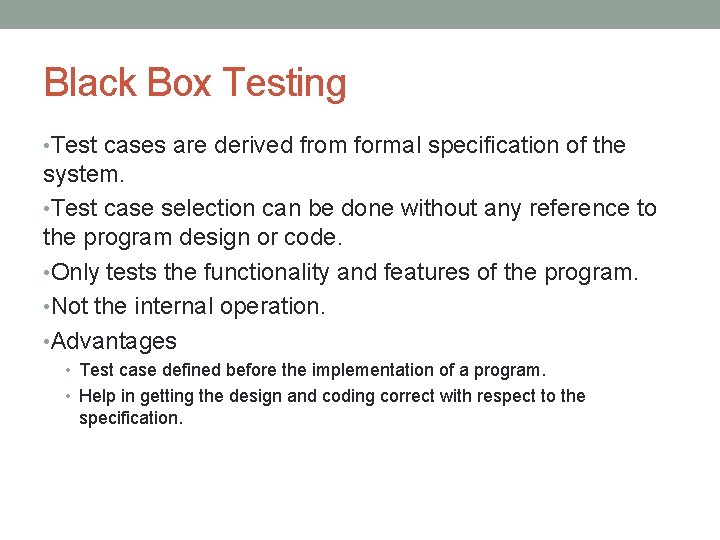 Black Box Testing

•Test cases are derived from formal specification of the system.

•Test case selection can be done without any reference to the program design or code.

•Only tests the functionality and features of the program.

•Not the internal operation.

•Advantages

• Test case defined before the implementation of a program.

• Help in getting the design and coding correct with respect to the specification.